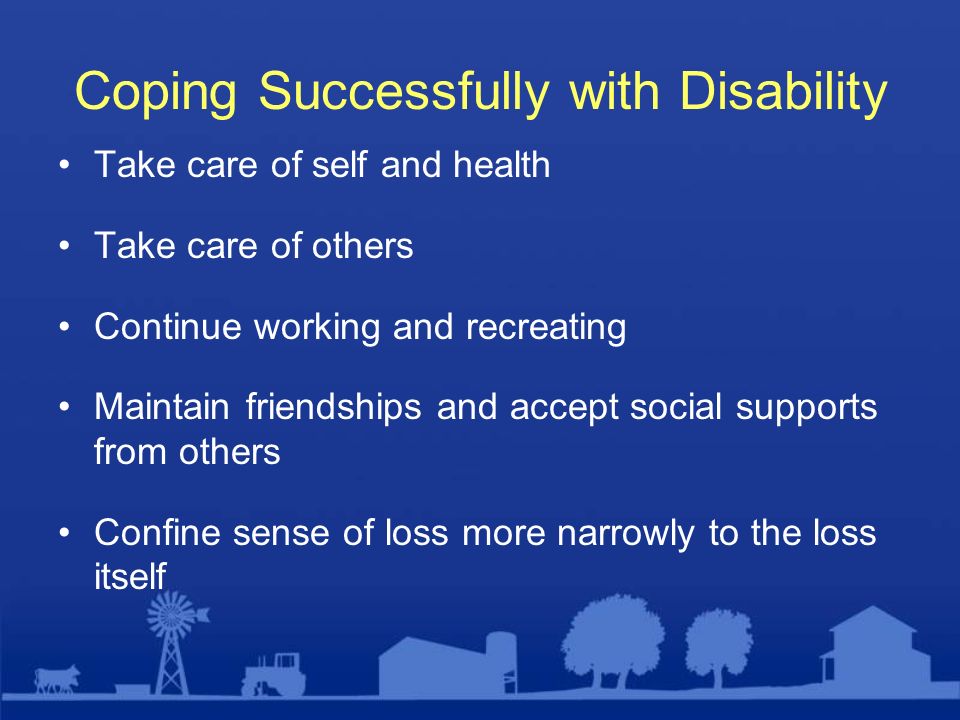 Coping Successfully with Disability

• Take care of self and health

• Take care of others

• Continue working and recreating

• Maintain friendships and accept social supports from others

• Confine sense of loss more narrowly to the loss itself